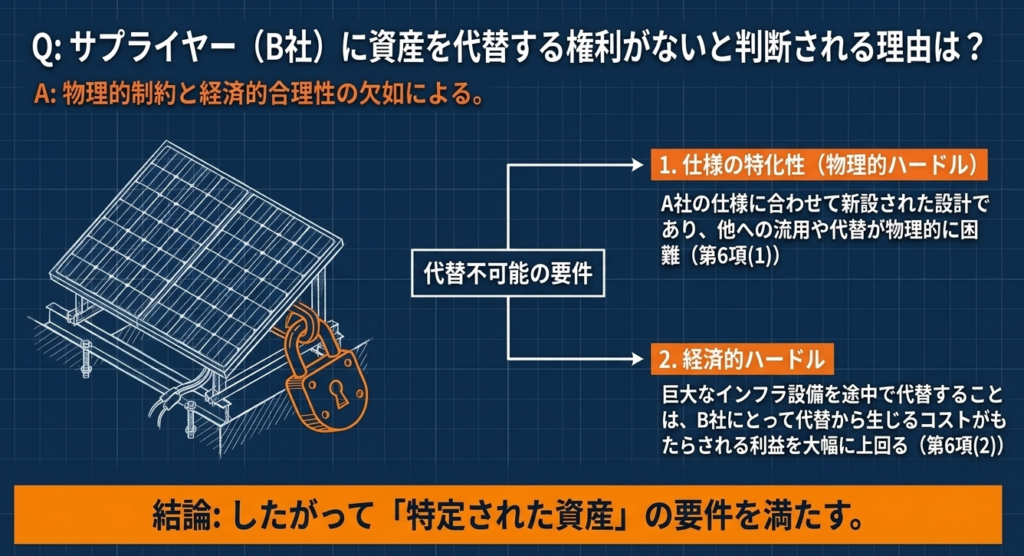 Q: サプライヤー（B社）に資産を代替する権利がないと判断される理由は？

A: 物理的制約と経済的合理性の欠如による。

代替不可能の要件

1. 仕様の特化性（物理的ハードル）

A社の仕様に合わせて新設された設計であり、他への流用や代替が物理的に困難（第6項(1)）

2. 経済的ハードル

巨大なインフラ設備を途中で代替することは、B社にとって代替から生じるコストがもたらされる利益を大幅に上回る（第6項(2)）

結論: したがって「特定された資産」の要件を満たす。